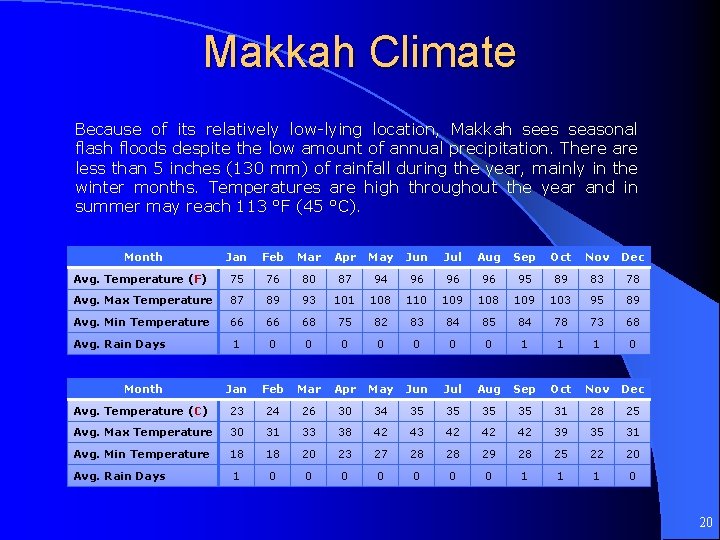 Makkah Climate

Because of its relatively low-lying location, Makkah sees seasonal flash floods despite the low amount of annual precipitation. There are less than 5 inches (130 mm) of rainfall during the year, mainly in the winter months. Temperatures are high throughout the year and in summer may reach 113 °F (45 °C).

| Month | Jan | Feb | Mar | Apr | May | Jun | Jul | Aug | Sep | Oct | Nov | Dec |
|---|---|---|---|---|---|---|---|---|---|---|---|---|
| Avg. Temperature (F) | 75 | 76 | 80 | 87 | 94 | 96 | 96 | 96 | 95 | 89 | 83 | 78 |
| Avg. Max Temperature | 87 | 89 | 93 | 101 | 108 | 110 | 109 | 108 | 109 | 103 | 95 | 89 |
| Avg. Min Temperature | 66 | 66 | 68 | 75 | 82 | 83 | 84 | 85 | 84 | 78 | 73 | 68 |
| Avg. Rain Days | 1 | 0 | 0 | 0 | 0 | 0 | 0 | 0 | 1 | 1 | 1 | 0 |

| Month | Jan | Feb | Mar | Apr | May | Jun | Jul | Aug | Sep | Oct | Nov | Dec |
|---|---|---|---|---|---|---|---|---|---|---|---|---|
| Avg. Temperature (C) | 23 | 24 | 26 | 30 | 34 | 35 | 35 | 35 | 35 | 31 | 28 | 25 |
| Avg. Max Temperature | 30 | 31 | 33 | 38 | 42 | 43 | 42 | 42 | 42 | 39 | 35 | 31 |
| Avg. Min Temperature | 18 | 18 | 20 | 23 | 27 | 28 | 28 | 29 | 28 | 25 | 22 | 20 |
| Avg. Rain Days | 1 | 0 | 0 | 0 | 0 | 0 | 0 | 0 | 1 | 1 | 1 | 0 |

20